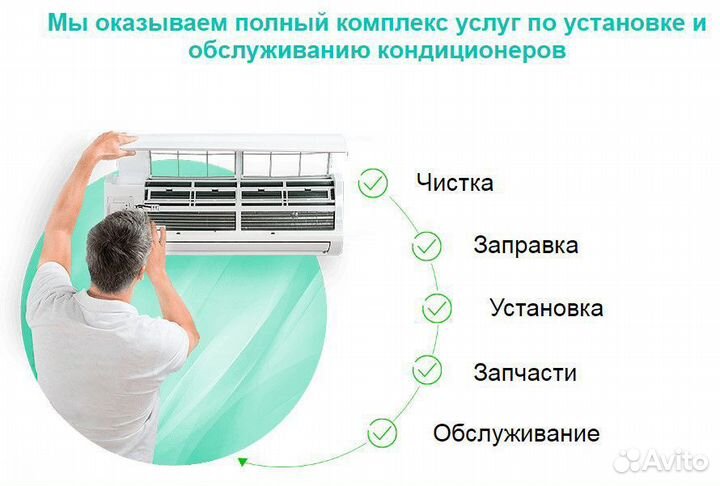 Мы оказываем полный комплекс услуг по установке и обслуживанию кондиционеров

Чистка

Заправка

Установка

Запчасти

Обслуживание

Avito